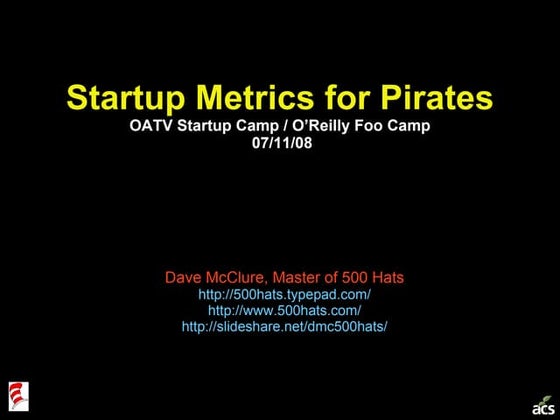 Startup Metrics for Pirates
OATV Startup Camp / O'Reilly Foo Camp
07/11/08

Dave McClure, Master of 500 Hats
http://500hats.typepad.com/
http://www.500hats.com/
http://slideshare.net/dmc500hats/

acs